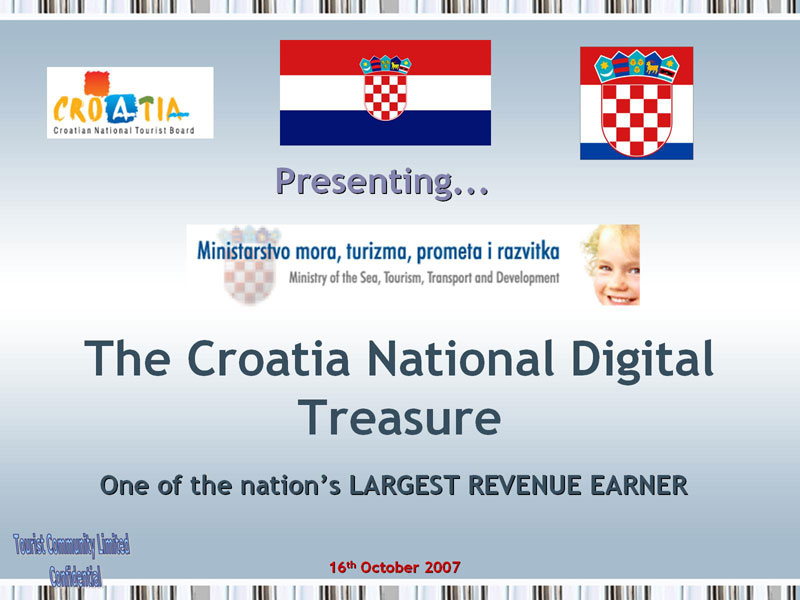 CROATIA
Croatian National Tourist Board

Presenting...

Ministarstvo mora, turizma, prometa i razvitka
Ministry of the Sea, Tourism, Transport and Development

The Croatia National Digital Treasure

One of the nation's LARGEST REVENUE EARNER

Tourist Community Limited
Confidential

16$^{th}$ October 2007